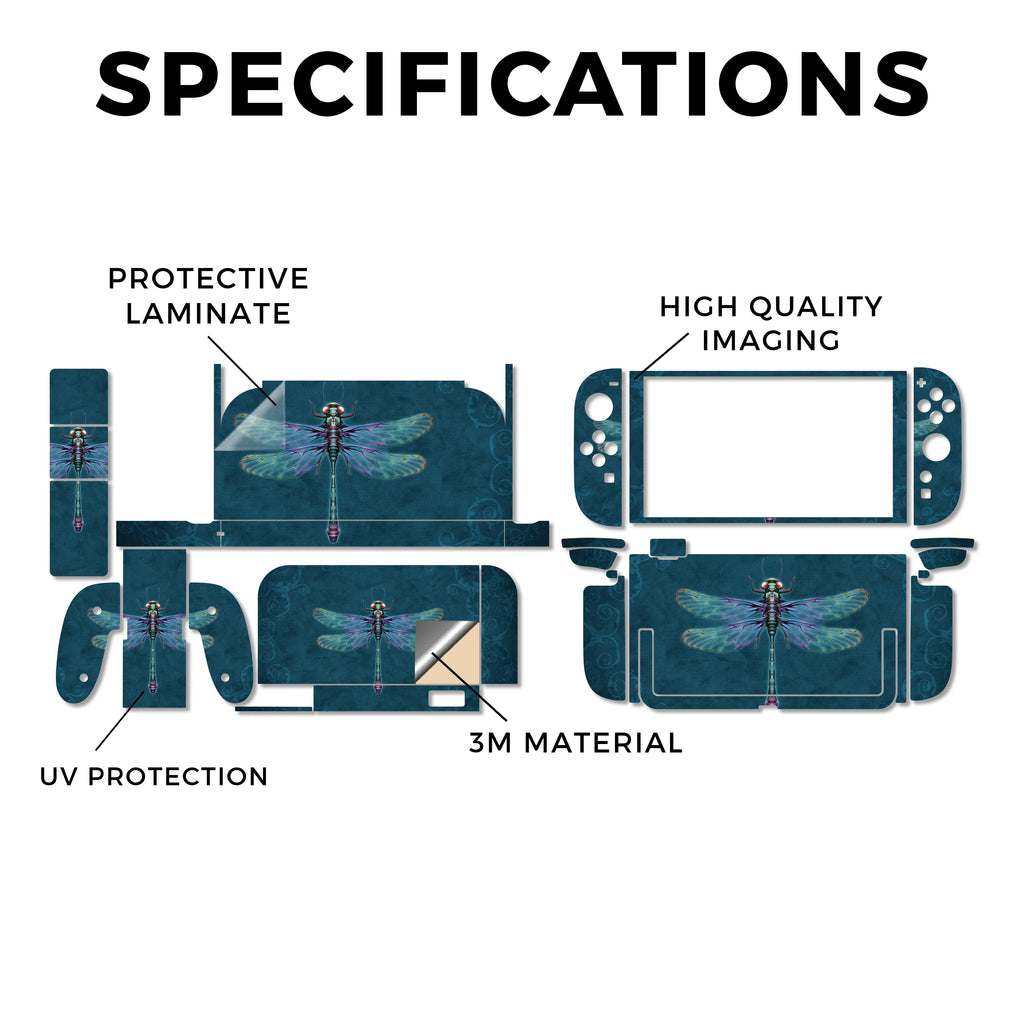 SPECIFICATIONS

PROTECTIVE LAMINATE

HIGH QUALITY IMAGING

3M MATERIAL

UV PROTECTION